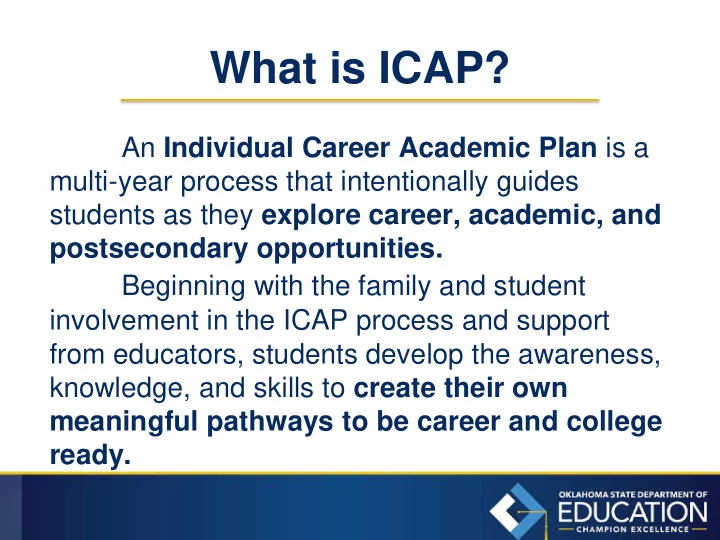 What is ICAP?

An Individual Career Academic Plan is a multi-year process that intentionally guides students as they explore career, academic, and postsecondary opportunities.

Beginning with the family and student involvement in the ICAP process and support from educators, students develop the awareness, knowledge, and skills to create their own meaningful pathways to be career and college ready.

OKLAHOMA STATE DEPARTMENT OF
EDUCATION
CHAMPION EXCELLENCE